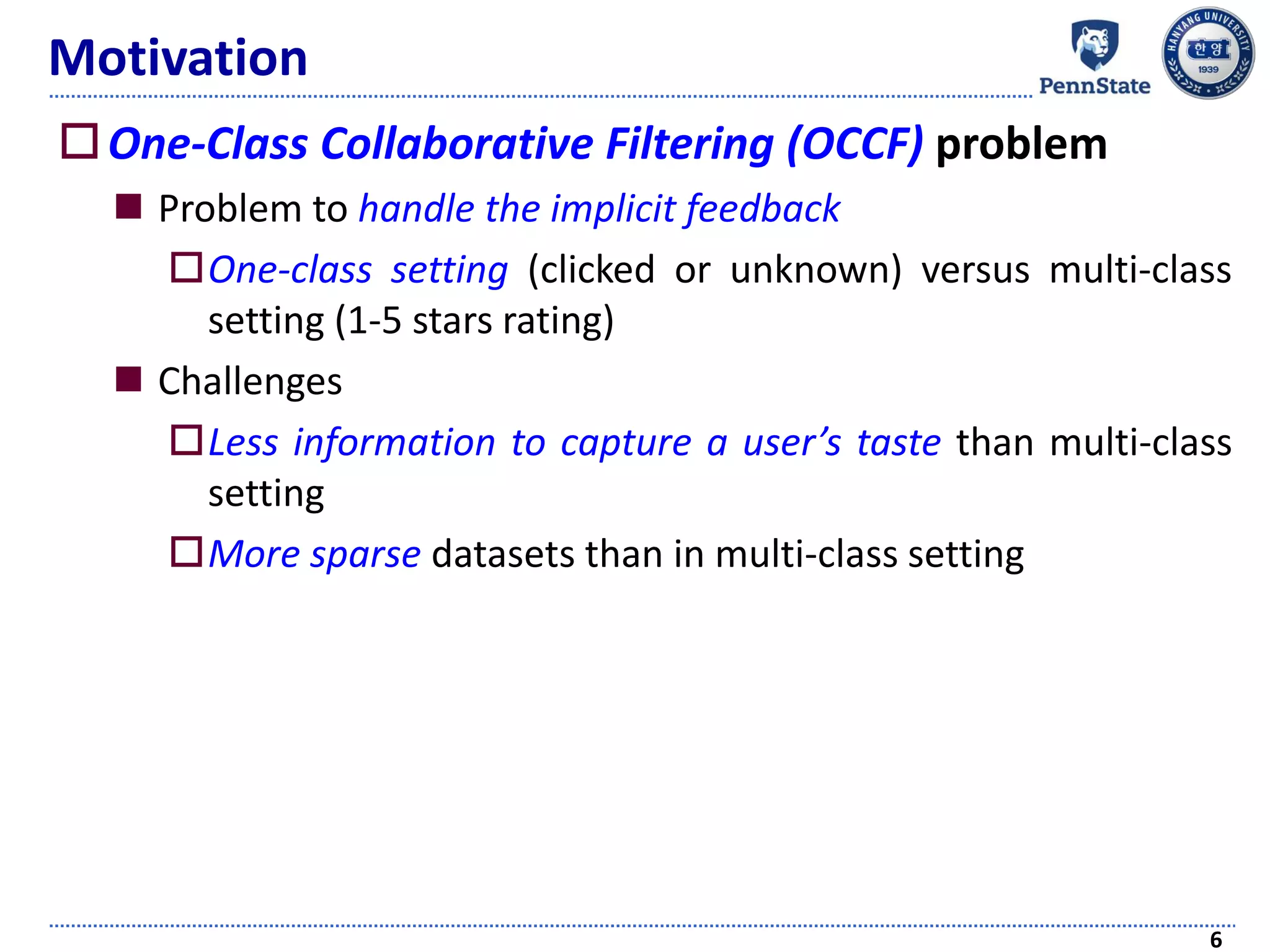 Motivation

PennState

HANYANG UNIVERSITY 한양 1939

One-Class Collaborative Filtering (OCCF) problem

Problem to handle the implicit feedback

One-class setting (clicked or unknown) versus multi-class setting (1-5 stars rating)

Challenges

Less information to capture a user's taste than multi-class setting

More sparse datasets than in multi-class setting

6